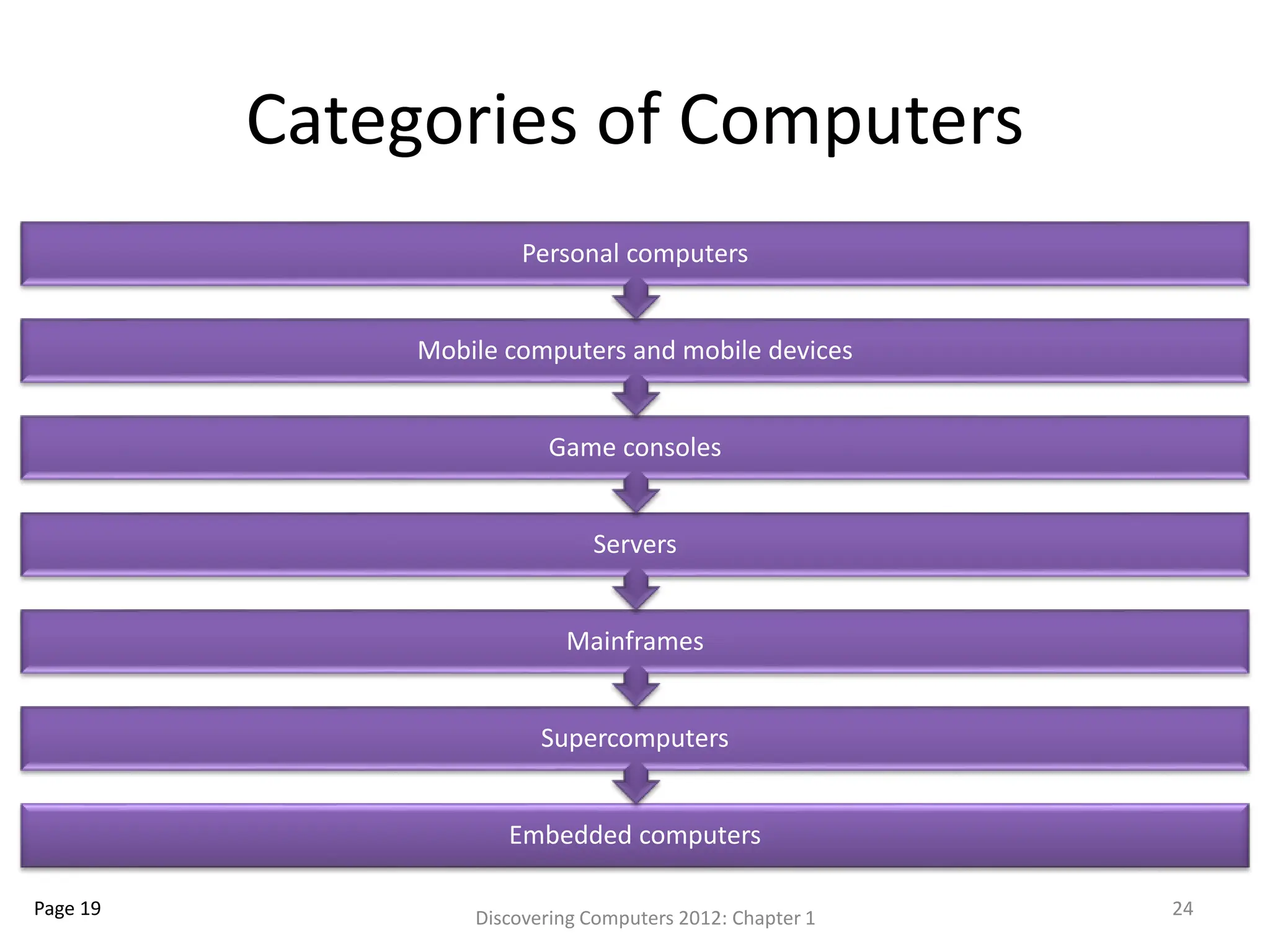 Categories of Computers

Personal computers

Mobile computers and mobile devices

Game consoles

Servers

Mainframes

Supercomputers

Embedded computers

Page 19

Discovering Computers 2012: Chapter 1

24